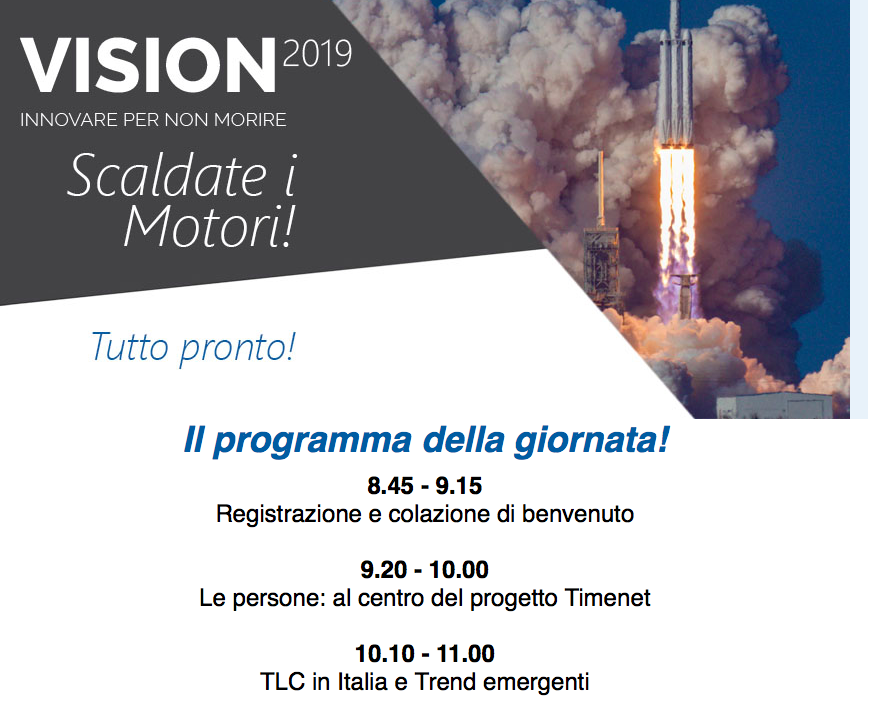 VISION 2019
INNOVARE PER NON MORIRE
Scaldate i Motori!

Tutto pronto!

Il programma della giornata!

8.45 - 9.15
Registrazione e colazione di benvenuto

9.20 - 10.00
Le persone: al centro del progetto Timenet

10.10 - 11.00
TLC in Italia e Trend emergenti